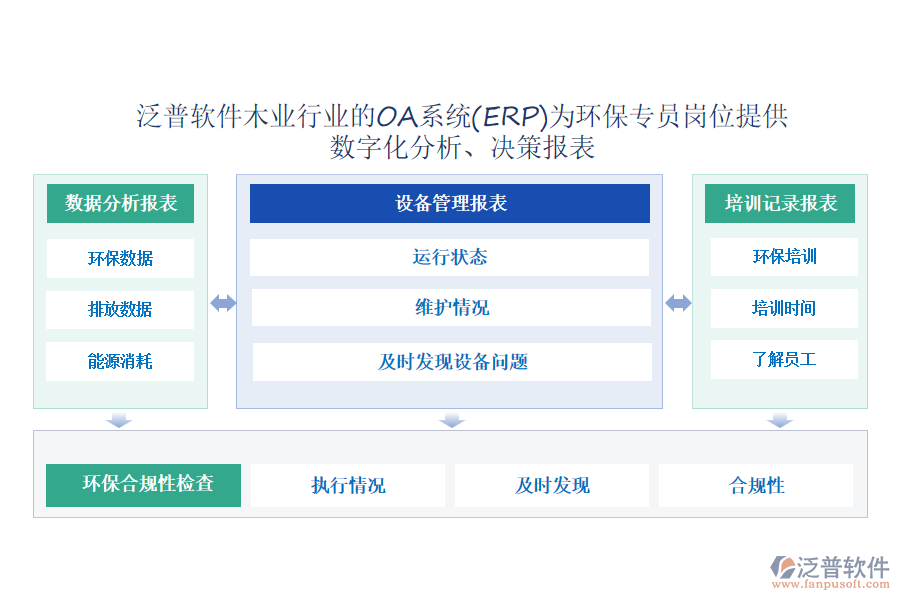 泛普软件木业行业的OA系统(ERP)为环保专员岗位提供数字化分析、决策报表

数据分析报表

环保数据

排放数据

能源消耗

设备管理报表

运行状态

维护情况

及时发现设备问题

培训记录报表

环保培训

培训时间

了解员工

环保合规性检查

执行情况

及时发现

合规性

泛普软件
www.fanpusoft.com